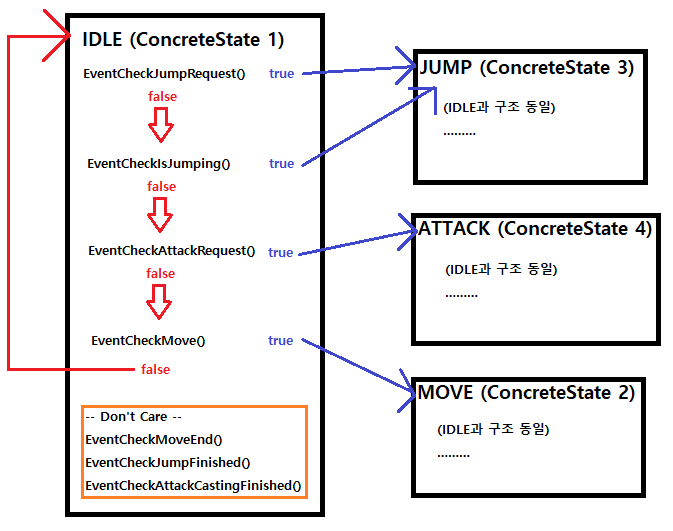 IDLE (ConcreteState 1)

EventCheckJumpRequest() true

false

EventCheckIsJumping() true

false

EventCheckAttackRequest() true

false

EventCheckMove() true

false

-- Don't Care --
EventCheckMoveEnd()
EventCheckJumpFinished()
EventCheckAttackCastingFinished()

JUMP (ConcreteState 3)

(IDLE과 구조 동일)
.........

ATTACK (ConcreteState 4)

(IDLE과 구조 동일)
.........

MOVE (ConcreteState 2)

(IDLE과 구조 동일)
.........